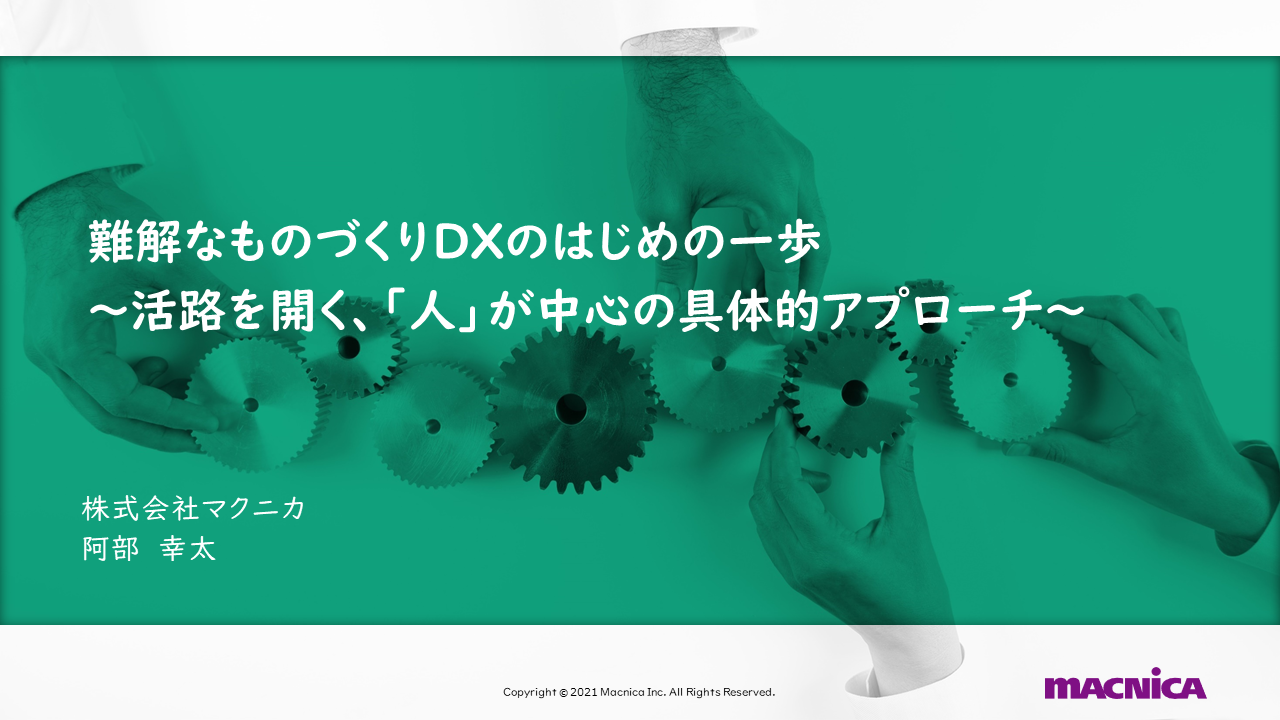 難解なものづくりDXのはじめの一歩
～活路を開く、「人」が中心の具体的アプローチ～

株式会社マクニカ
阿部　幸太

Copyright © 2021 Macnica Inc. All Rights Reserved.

MACNICA